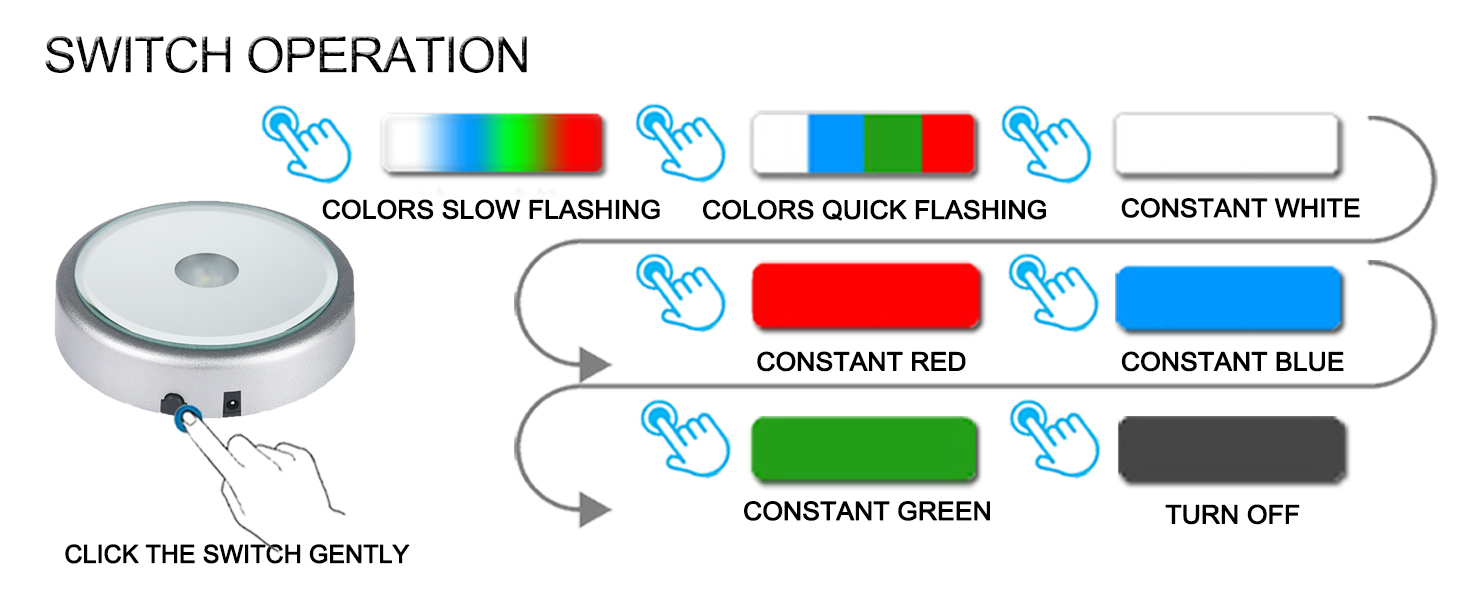 SWITCH OPERATION

COLORS SLOW FLASHING

COLORS QUICK FLASHING

CONSTANT WHITE

CONSTANT RED

CONSTANT BLUE

CONSTANT GREEN

TURN OFF

CLICK THE SWITCH GENTLY